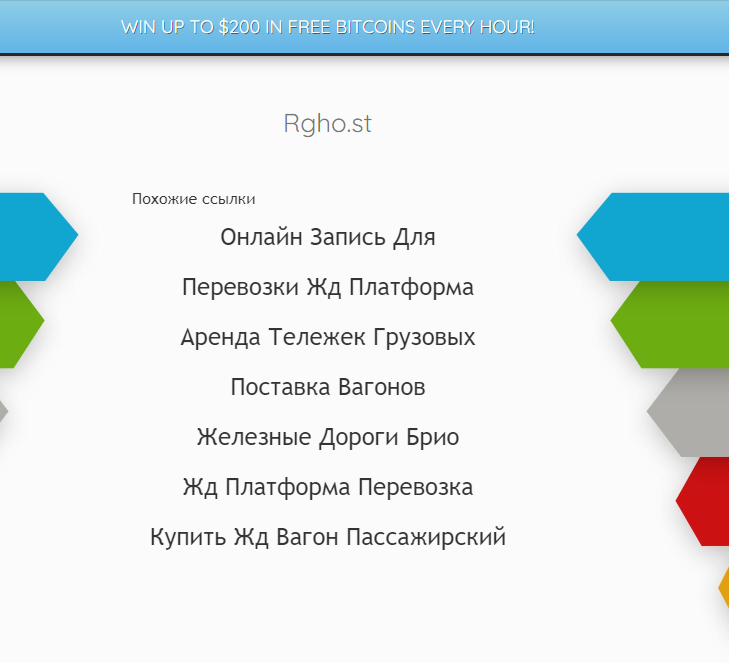 WIN UP TO $200 IN FREE BITCOINS EVERY HOUR!

Rgho.st

Похожие ссылки

Онлайн Запись Для

Перевозки Жд Платформа

Аренда Тележек Грузовых

Поставка Вагонов

Железные Дороги Брио

Жд Платформа Перевозка

Купить Жд Вагон Пассажирский